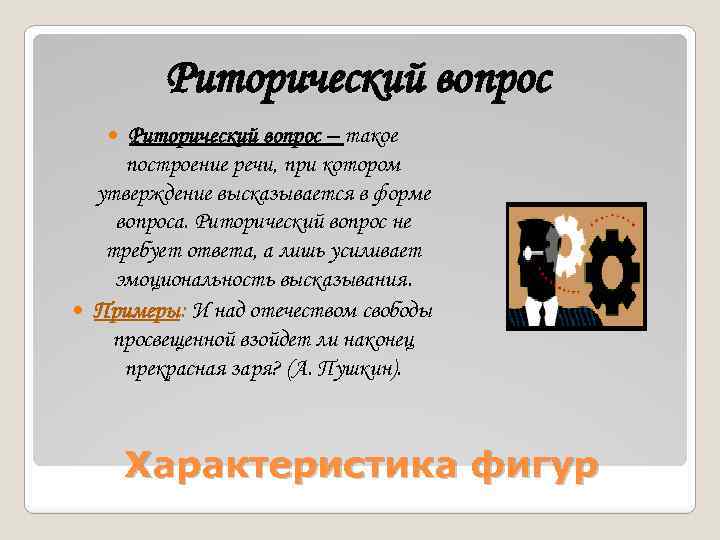 Риторический вопрос

Риторический вопрос – такое построение речи, при котором утверждение высказывается в форме вопроса. Риторический вопрос не требует ответа, а лишь усиливает эмоциональность высказывания.

Примеры: И над отечеством свободы просвещенной взойдет ли наконец прекрасная заря? (А. Пушкин).

Характеристика фигур